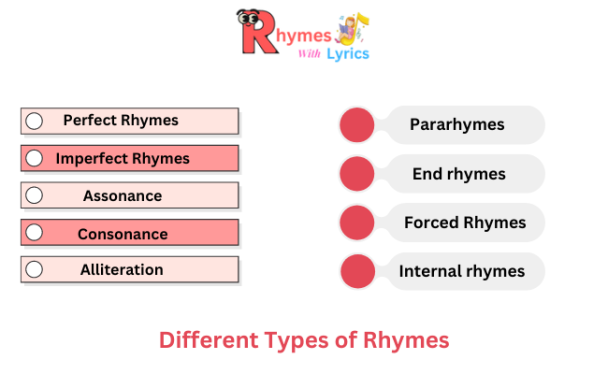 Rhymes With Lyrics

Perfect Rhymes
Imperfect Rhymes
Assonance
Consonance
Alliteration

Pararhymes
End rhymes
Forced Rhymes
Internal rhymes

Different Types of Rhymes